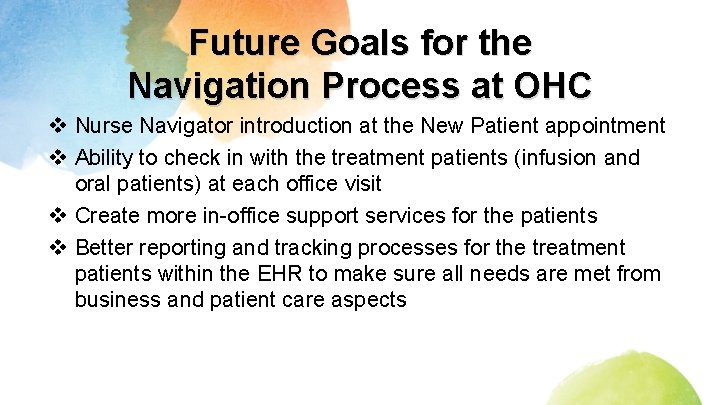 Future Goals for the Navigation Process at OHC

❖ Nurse Navigator introduction at the New Patient appointment
❖ Ability to check in with the treatment patients (infusion and oral patients) at each office visit
❖ Create more in-office support services for the patients
❖ Better reporting and tracking processes for the treatment patients within the EHR to make sure all needs are met from business and patient care aspects